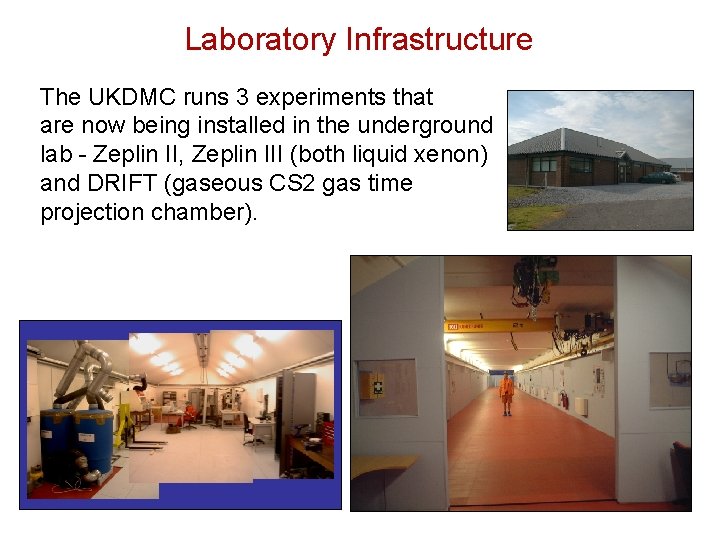 Laboratory Infrastructure

The UKDMC runs 3 experiments that are now being installed in the underground lab - Zeplin II, Zeplin III (both liquid xenon) and DRIFT (gaseous CS2 gas time projection chamber).